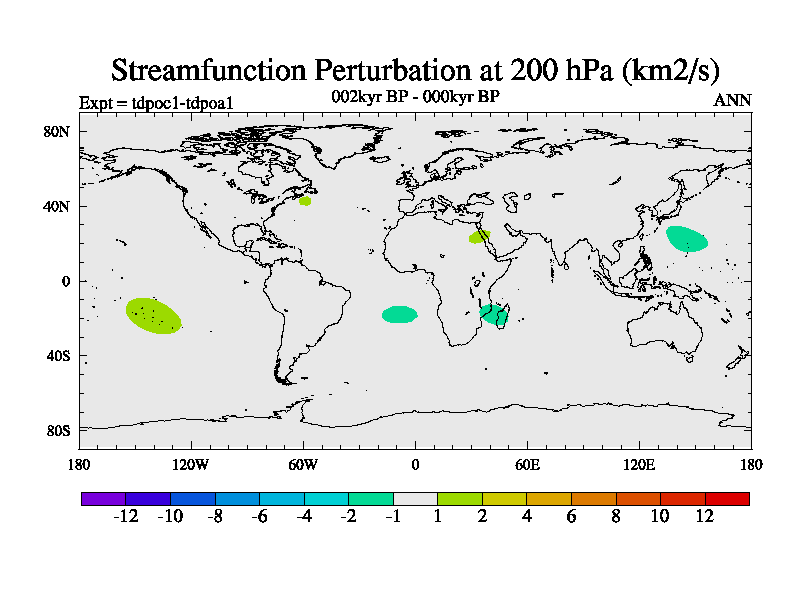 Streamfunction Perturbation at 200 hPa (km2/s)

Expt = tdpoc1-tdpoa1

002kyr BP - 000kyr BP

ANN

80N
40N
0
40S
80S

180
120W
60W
0
60E
120E
180

-12 -10 -8 -6 -4 -2 -1 1 2 4 6 8 10 12